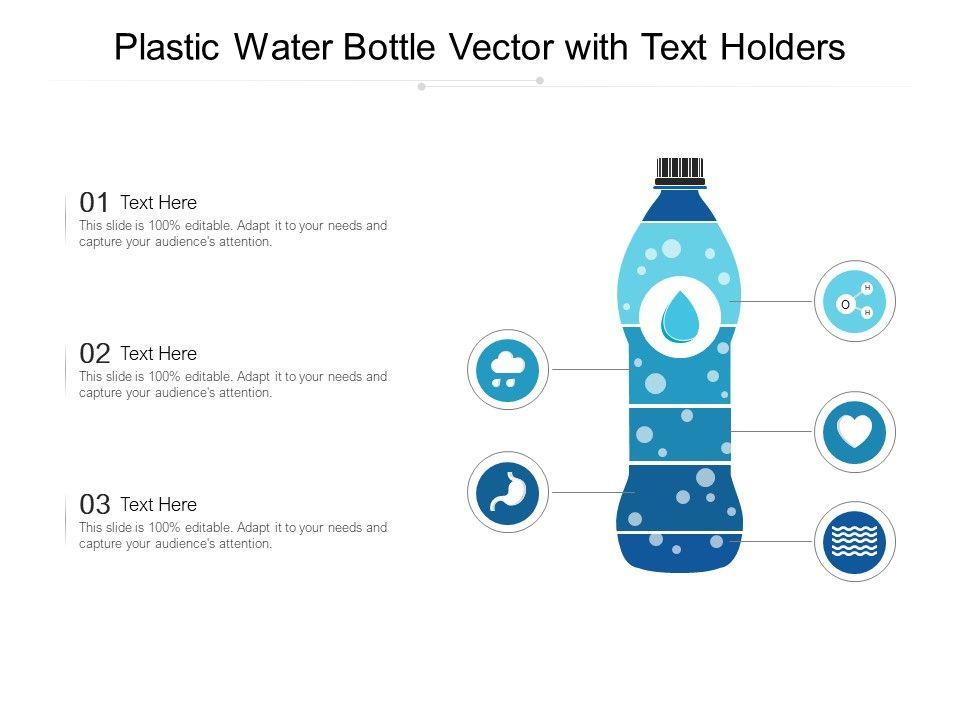 Plastic Water Bottle Vector with Text Holders

01 Text Here
This slide is 100% editable. Adapt it to your needs and capture your audience's attention.

02 Text Here
This slide is 100% editable. Adapt it to your needs and capture your audience's attention.

03 Text Here
This slide is 100% editable. Adapt it to your needs and capture your audience's attention.

H
O
H